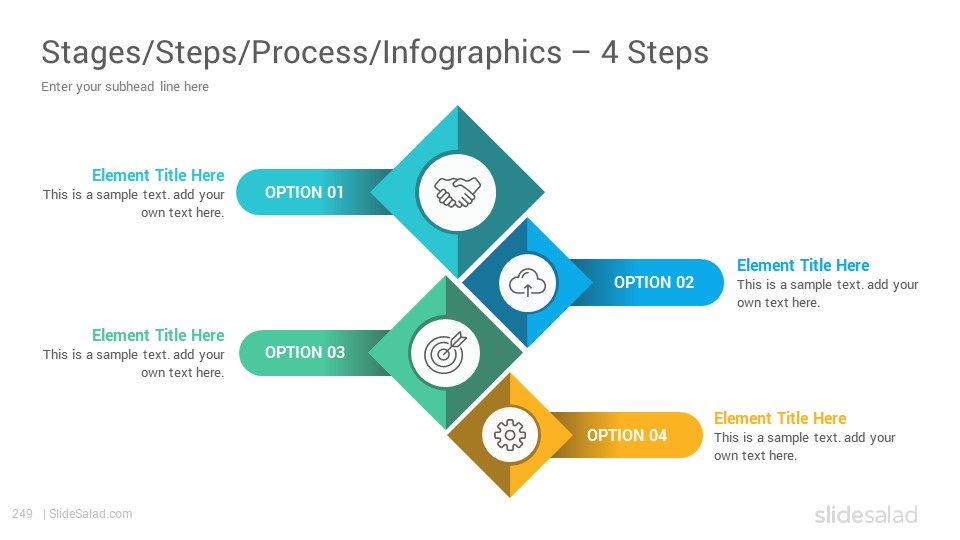 Stages/Steps/Process/Infographics – 4 Steps

Enter your subhead line here

Element Title Here
This is a sample text. add your own text here.

OPTION 01

OPTION 02

Element Title Here
This is a sample text. add your own text here.

Element Title Here
This is a sample text. add your own text here.

OPTION 03

OPTION 04

Element Title Here
This is a sample text. add your own text here.

249 | SlideSalad.com

slidesalad